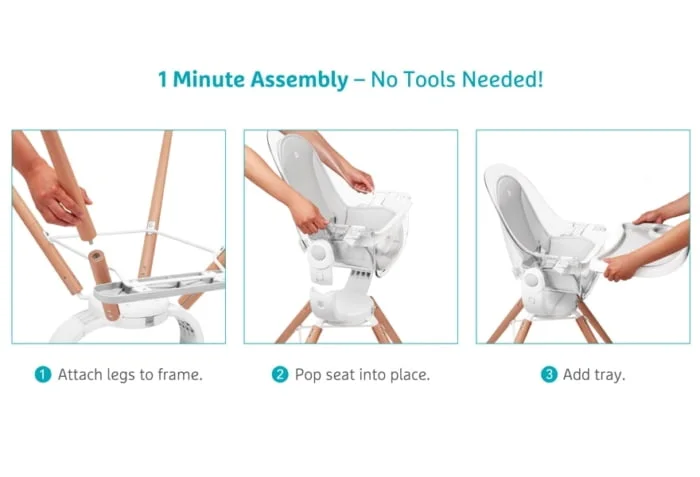 1 Minute Assembly – No Tools Needed!

1 Attach legs to frame.

2 Pop seat into place.

3 Add tray.